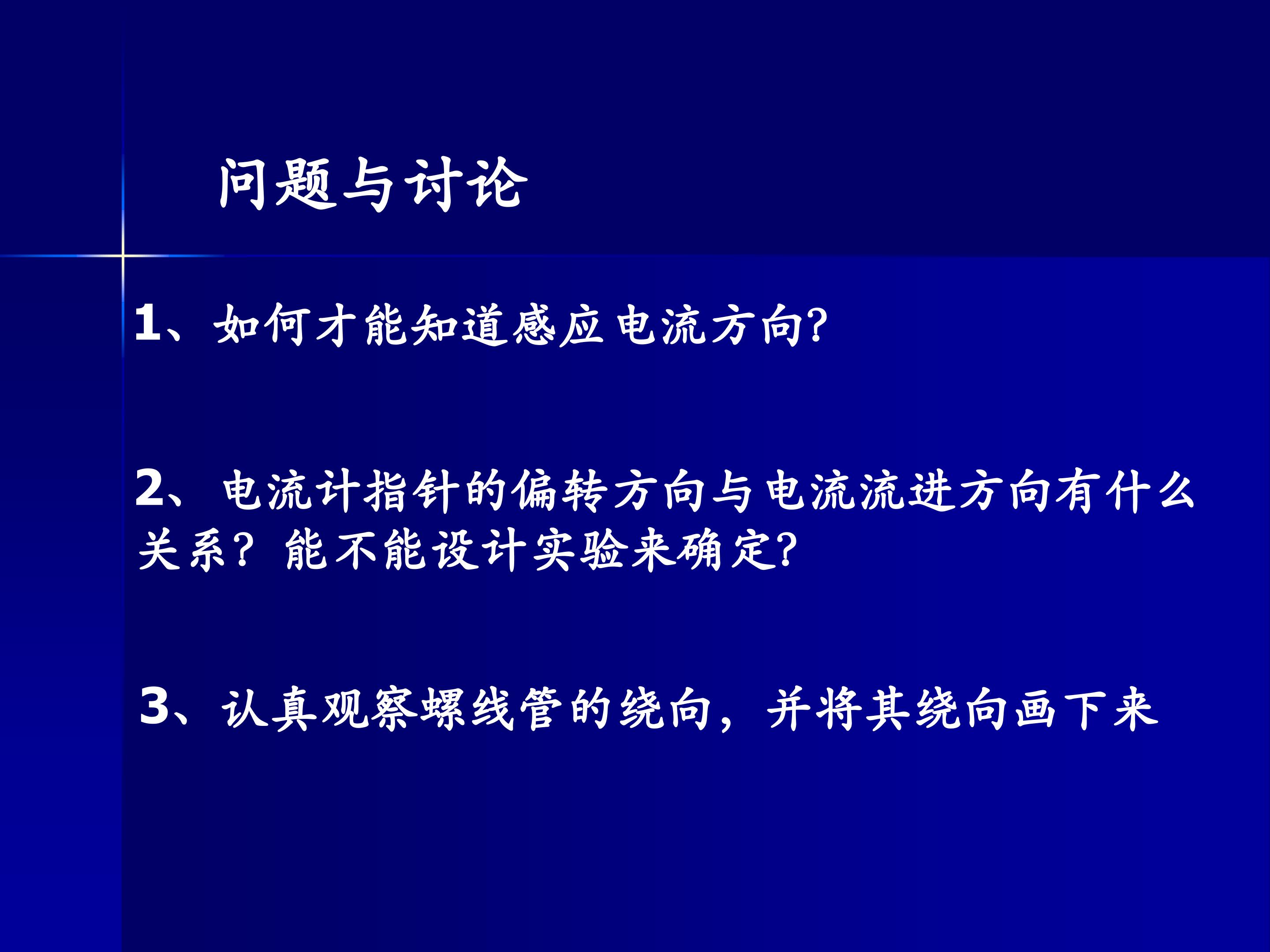 问题与讨论

1、如何才能知道感应电流方向?

2、电流计指针的偏转方向与电流流进方向有什么关系？能不能设计实验来确定?

3、认真观察螺线管的绕向，并将其绕向画下来